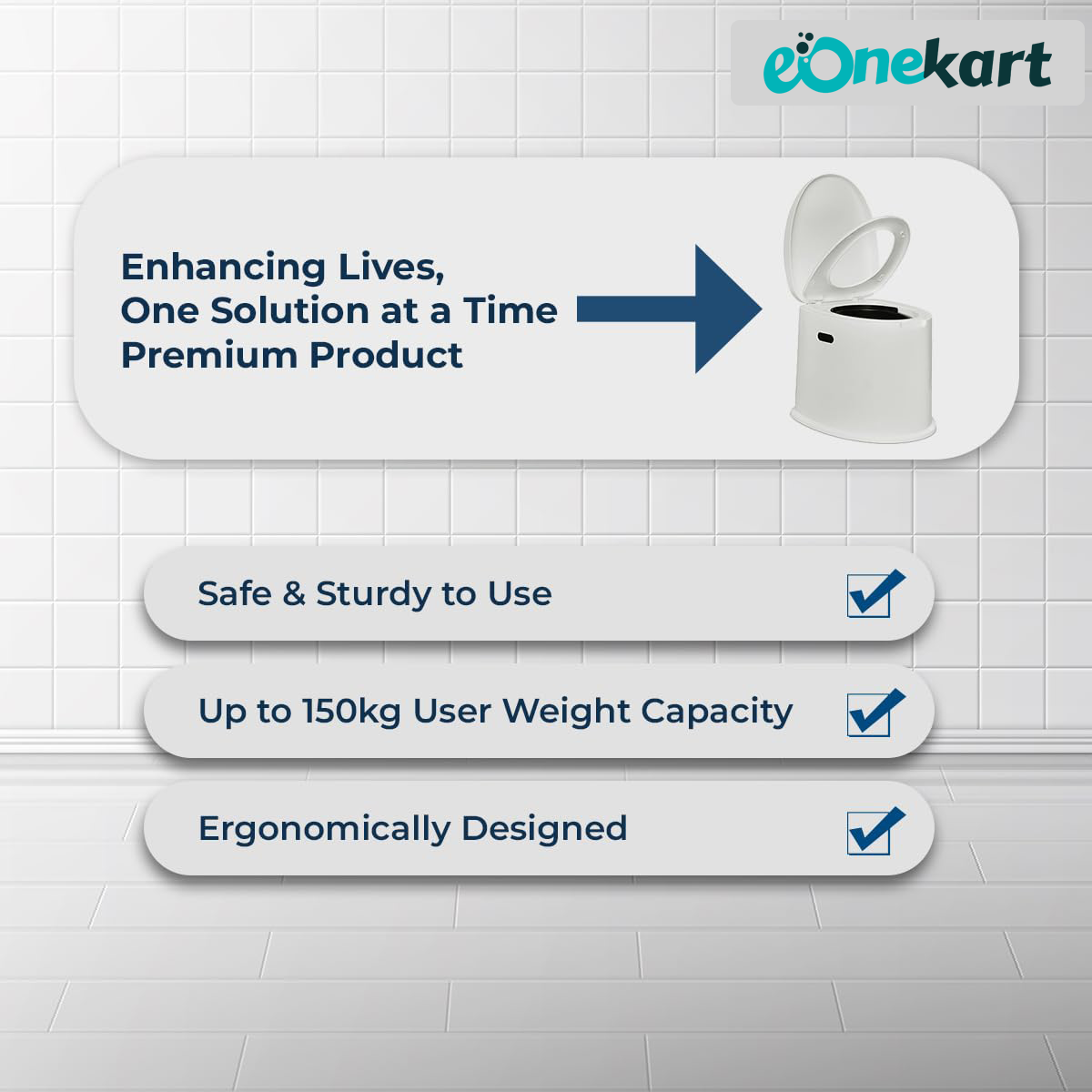 eOnekart

Enhancing Lives,
One Solution at a Time
Premium Product

Safe & Sturdy to Use

Up to 150kg User Weight Capacity

Ergonomically Designed